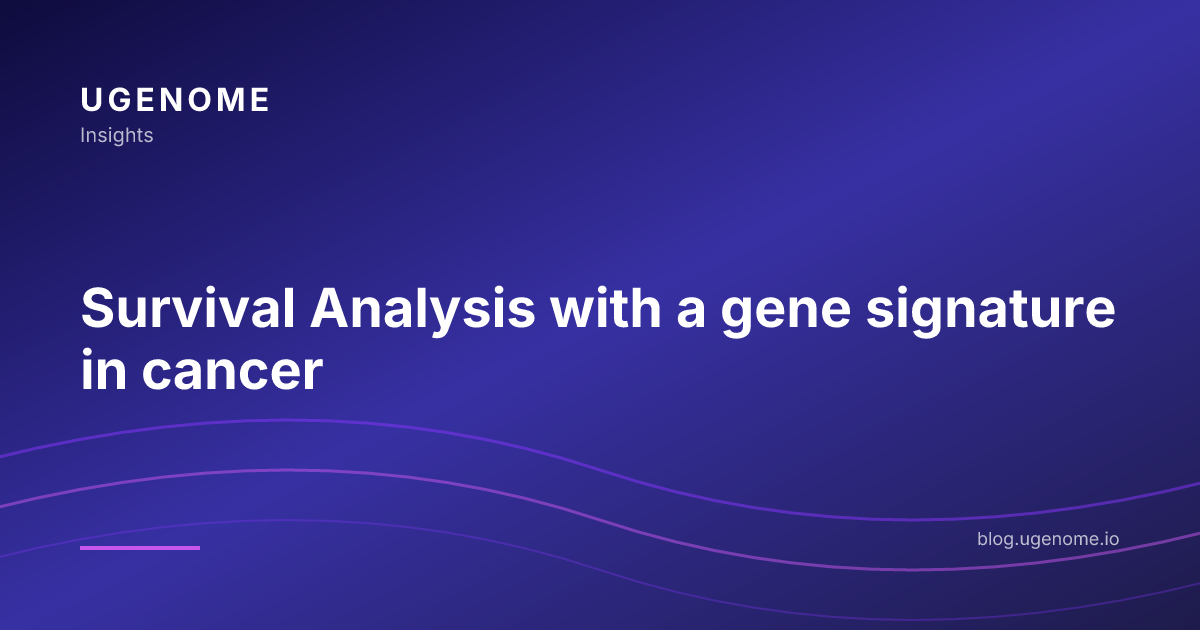 UGENOME
Insights

Survival Analysis with a gene signature in cancer

blog.ugenome.io